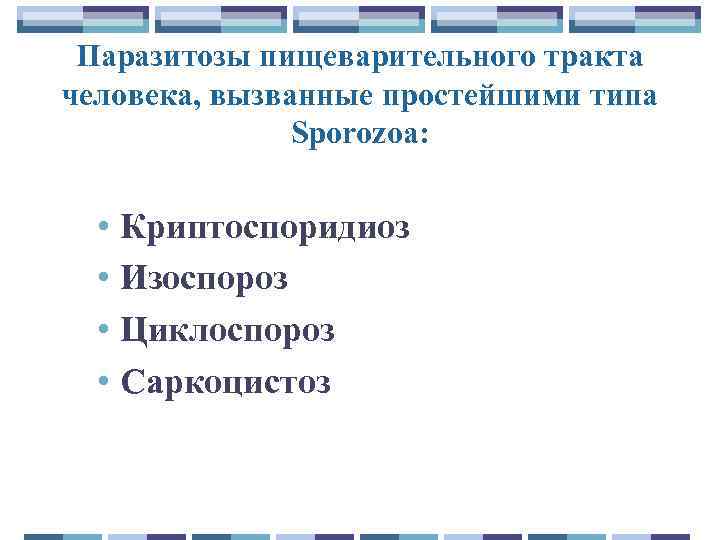 Паразитозы пищеварительного тракта человека, вызванные простейшими типа Sporozoa:

• Криптоспоридиоз
• Изоспороз
• Циклоспороз
• Саркоцистоз